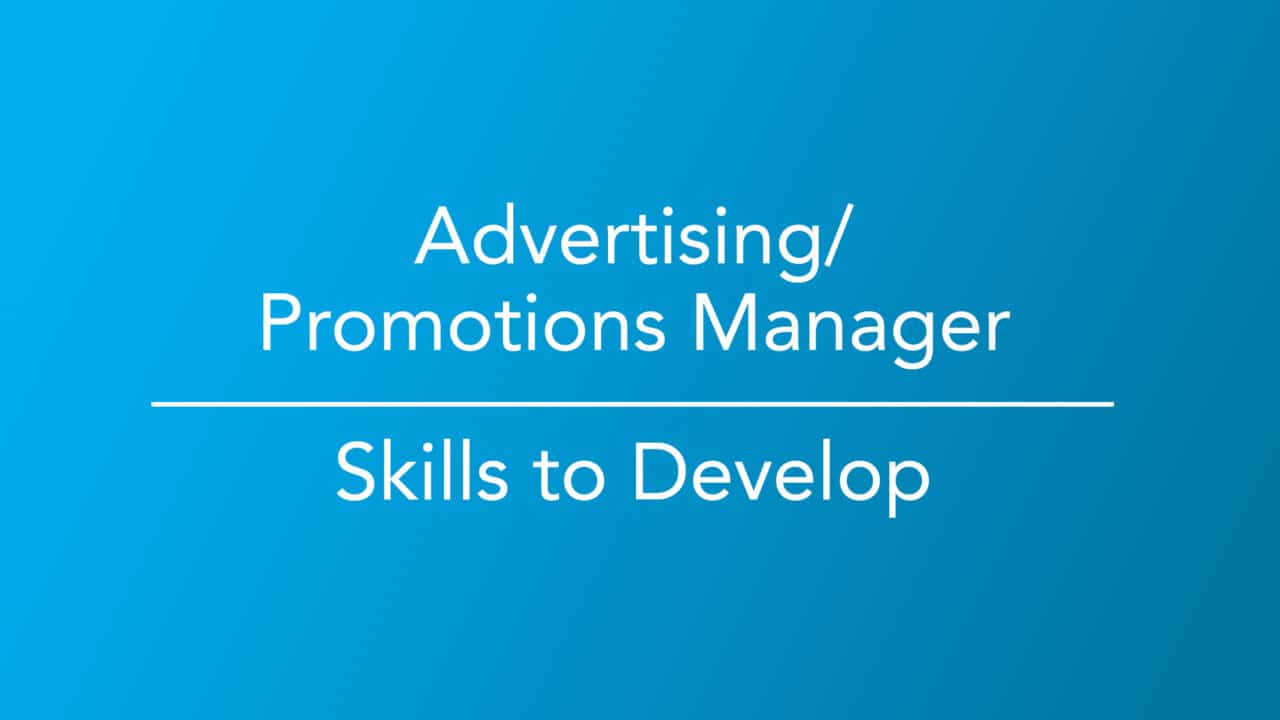 Advertising/
Promotions Manager

Skills to Develop